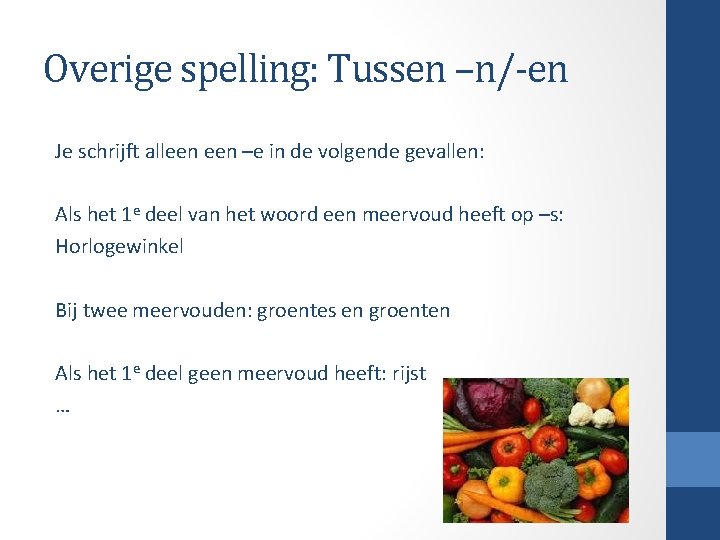 Overige spelling: Tussen –n/-en

Je schrijft alleen een –e in de volgende gevallen:

Als het 1$^e$ deel van het woord een meervoud heeft op –s: Horlogewinkel

Bij twee meervouden: groentes en groenten

Als het 1$^e$ deel geen meervoud heeft: rijst
…